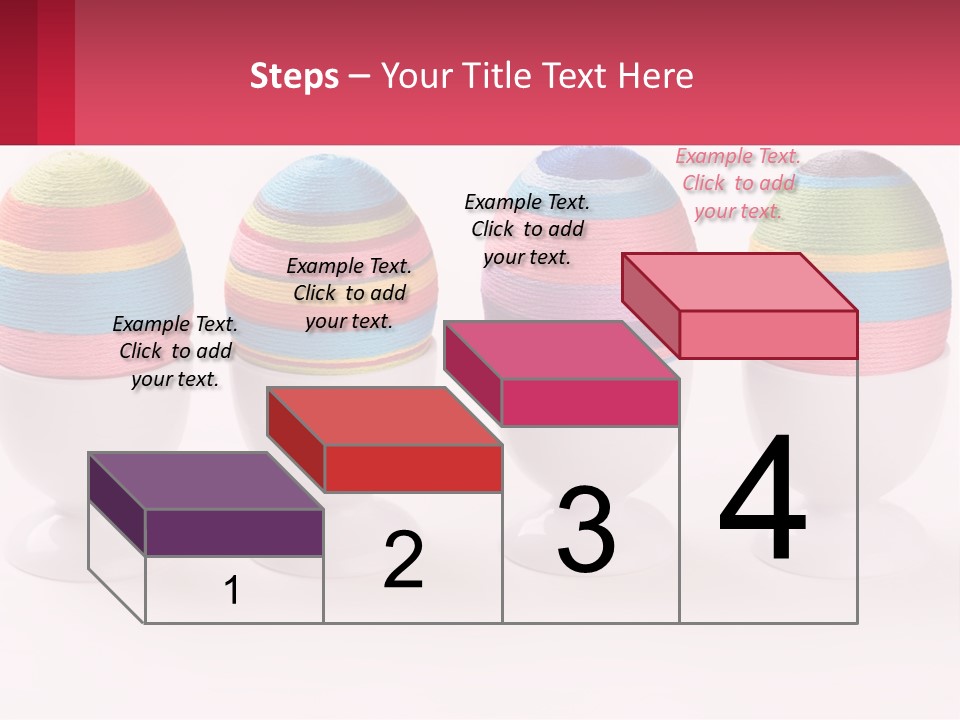 Steps – Your Title Text Here

Example Text. Click to add your text.

Example Text. Click to add your text.

Example Text. Click to add your text.

Example Text. Click to add your text.

1

2

3

4